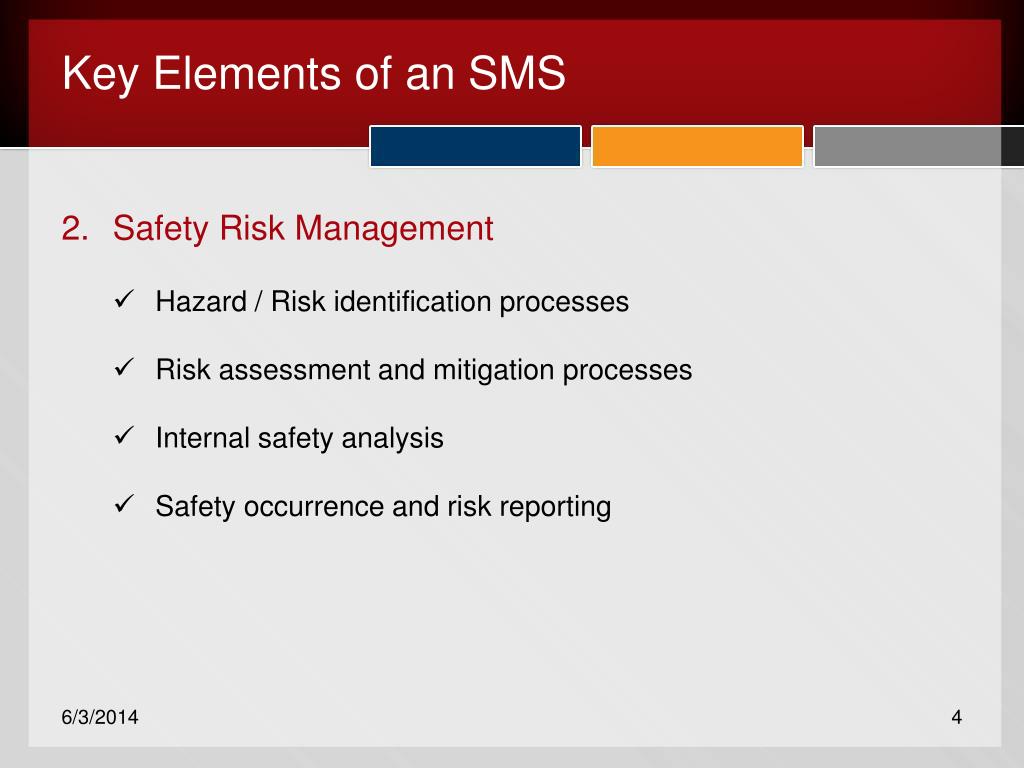 Key Elements of an SMS

2. Safety Risk Management

✓ Hazard / Risk identification processes

✓ Risk assessment and mitigation processes

✓ Internal safety analysis

✓ Safety occurrence and risk reporting

6/3/2014

4